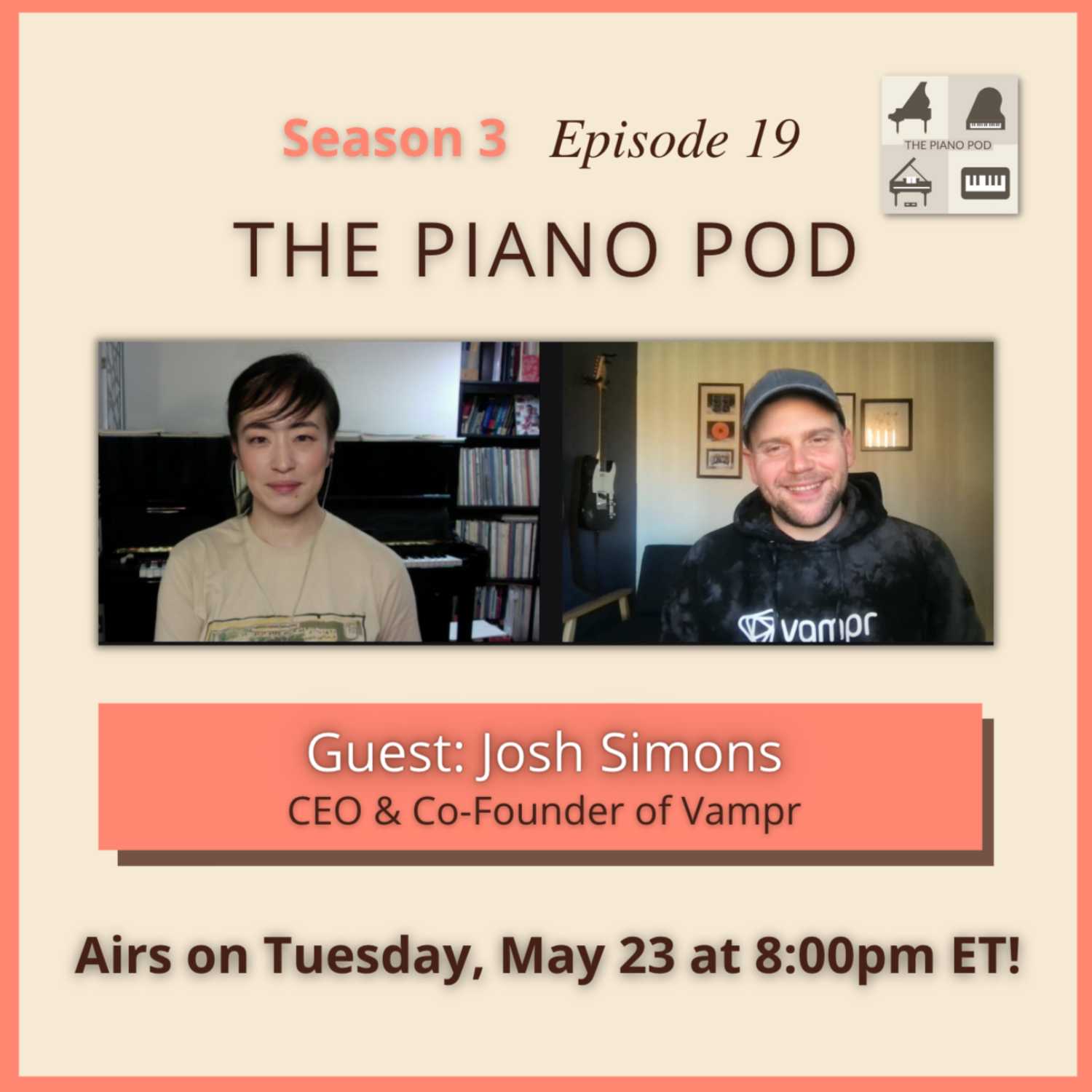 Season 3 Episode 19

THE PIANO POD

THE PIANO POD

vampr

Guest: Josh Simons
CEO & Co-Founder of Vampr

Airs on Tuesday, May 23 at 8:00pm ET!